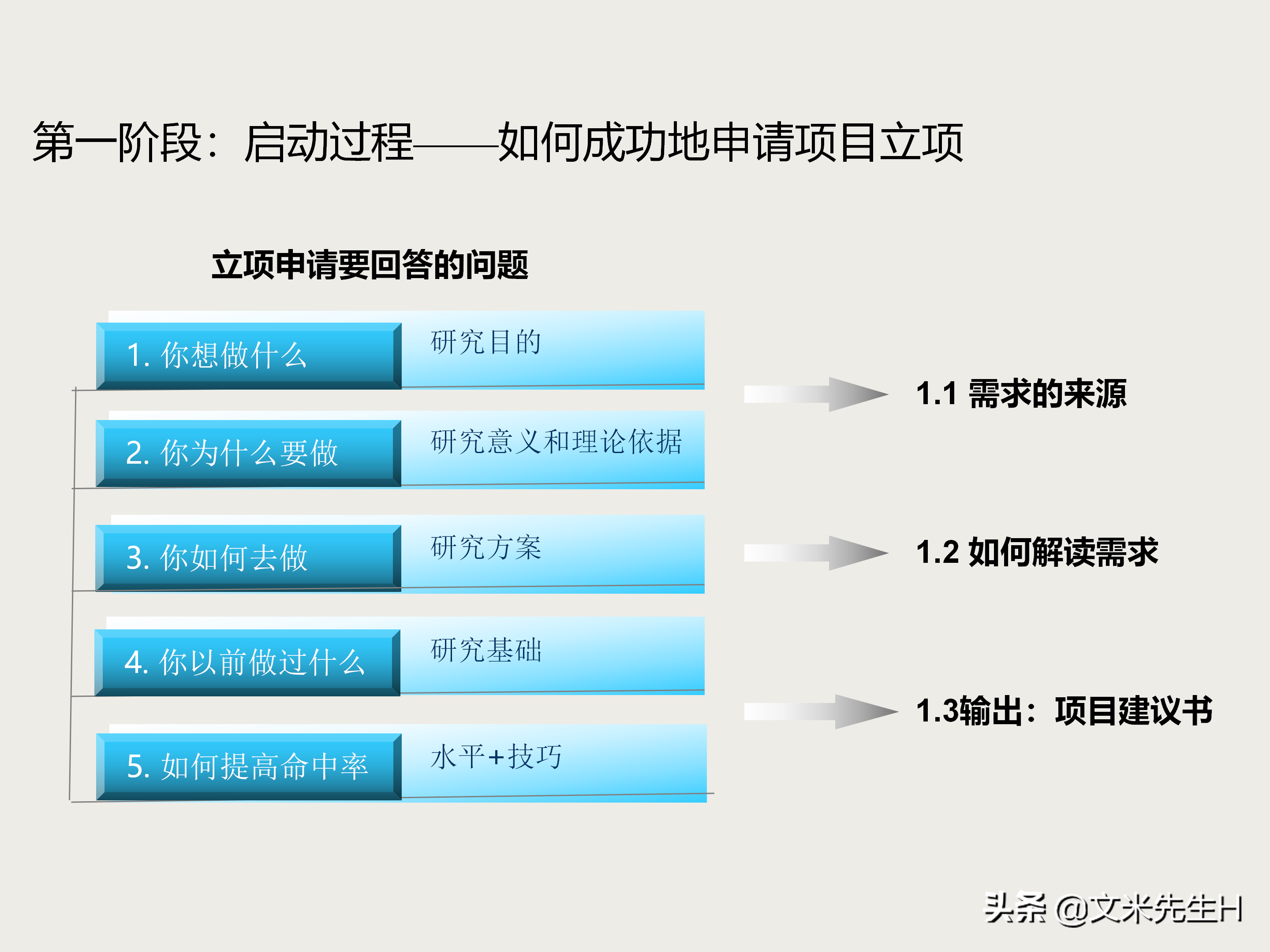 第一阶段：启动过程——如何成功地申请项目立项

立项申请要回答的问题

1. 你想做什么
研究目的

2. 你为什么要做
研究意义和理论依据

3. 你如何去做
研究方案

4. 你以前做过什么
研究基础

5. 如何提高命中率
水平+技巧

1.1 需求的来源

1.2 如何解读需求

1.3输出：项目建议书

头条 @文米先生H